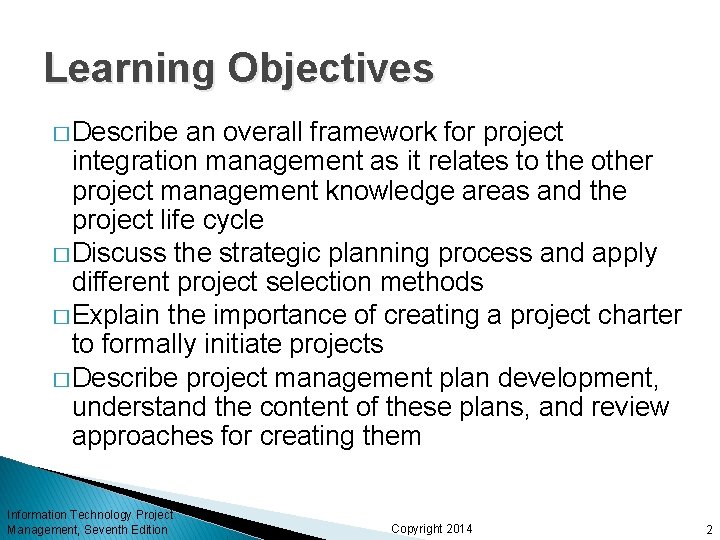 Learning Objectives

□ Describe an overall framework for project integration management as it relates to the other project management knowledge areas and the project life cycle

□ Discuss the strategic planning process and apply different project selection methods

□ Explain the importance of creating a project charter to formally initiate projects

□ Describe project management plan development, understand the content of these plans, and review approaches for creating them

Information Technology Project Management, Seventh Edition

Copyright 2014

2